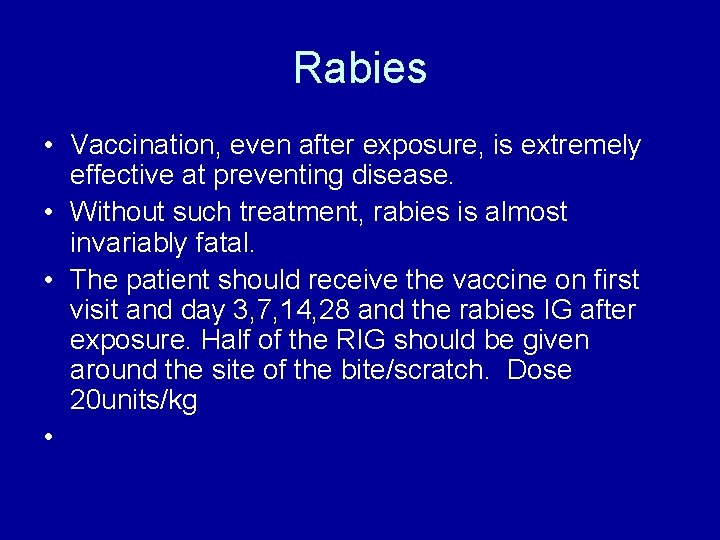 Rabies

• Vaccination, even after exposure, is extremely effective at preventing disease.
• Without such treatment, rabies is almost invariably fatal.
• The patient should receive the vaccine on first visit and day 3,7,14,28 and the rabies IG after exposure. Half of the RIG should be given around the site of the bite/scratch.  Dose 20units/kg
•